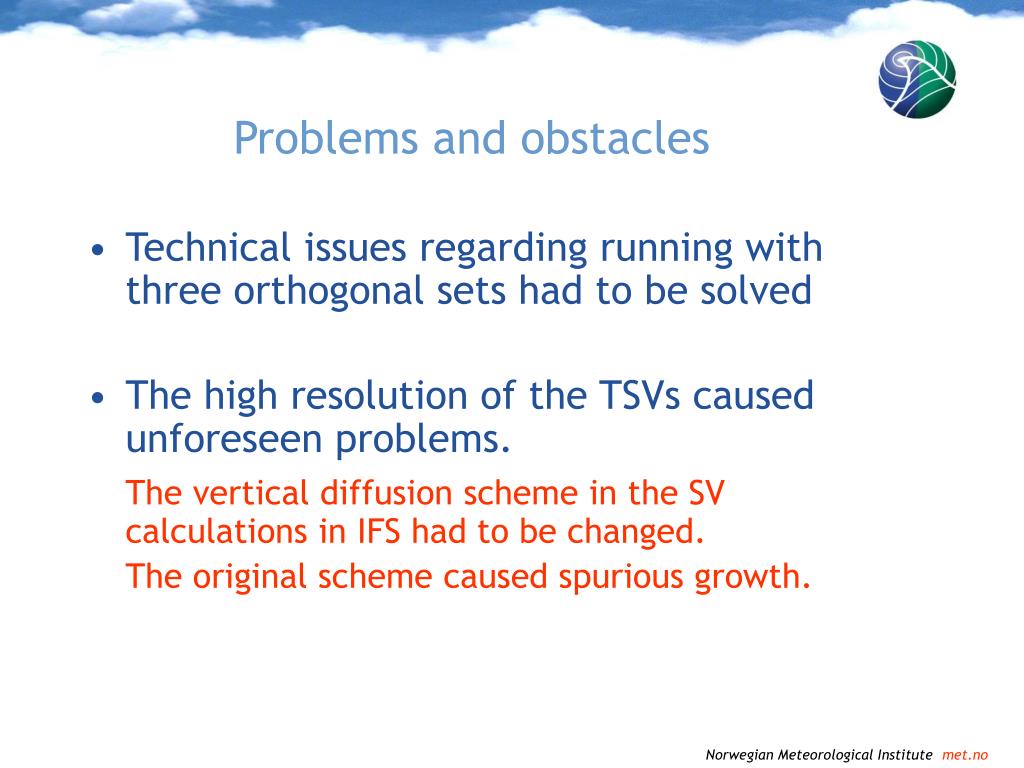 Problems and obstacles

• Technical issues regarding running with three orthogonal sets had to be solved

• The high resolution of the TSVs caused unforeseen problems.

The vertical diffusion scheme in the SV calculations in IFS had to be changed.

The original scheme caused spurious growth.

Norwegian Meteorological Institute met.no